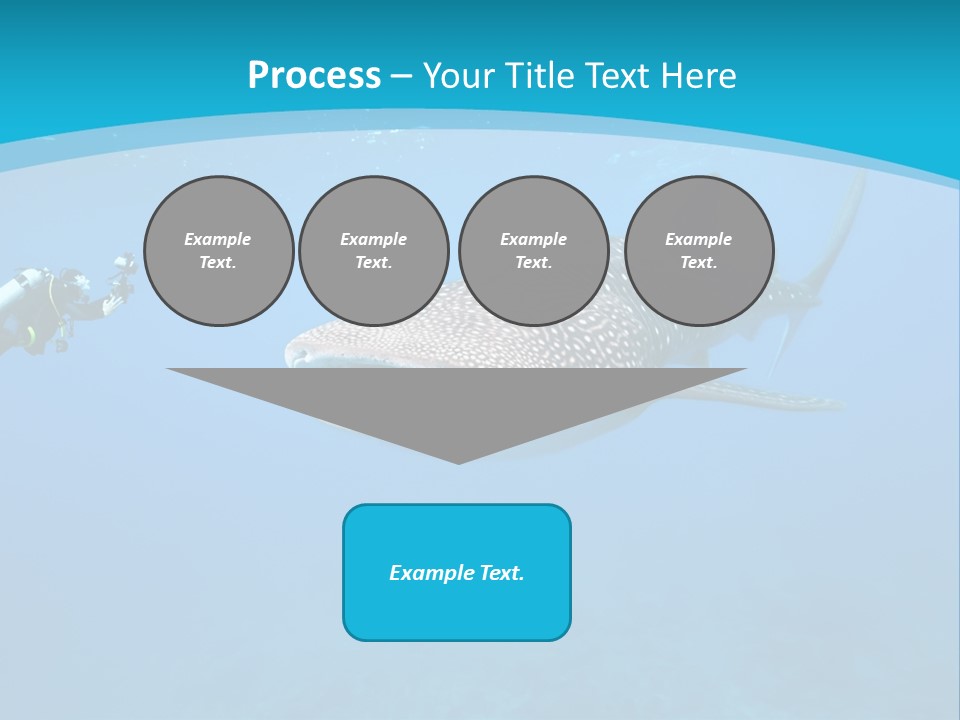 Process – Your Title Text Here

Example Text.

Example Text.

Example Text.

Example Text.

Example Text.